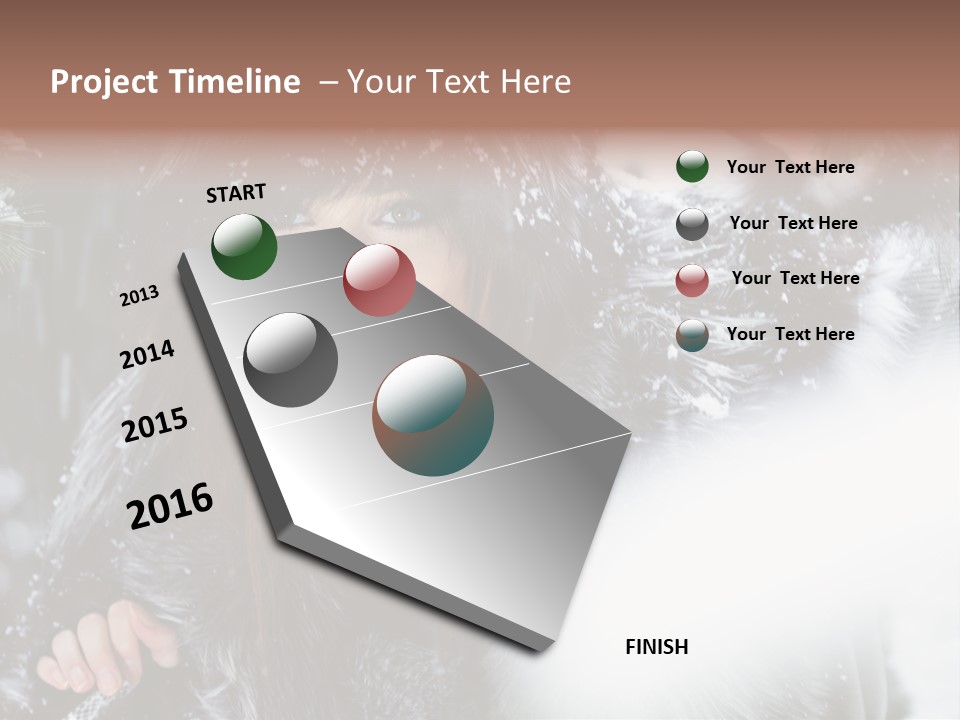 Project Timeline – Your Text Here

START

2013

2014

2015

2016

FINISH

Your Text Here

Your Text Here

Your Text Here

Your Text Here